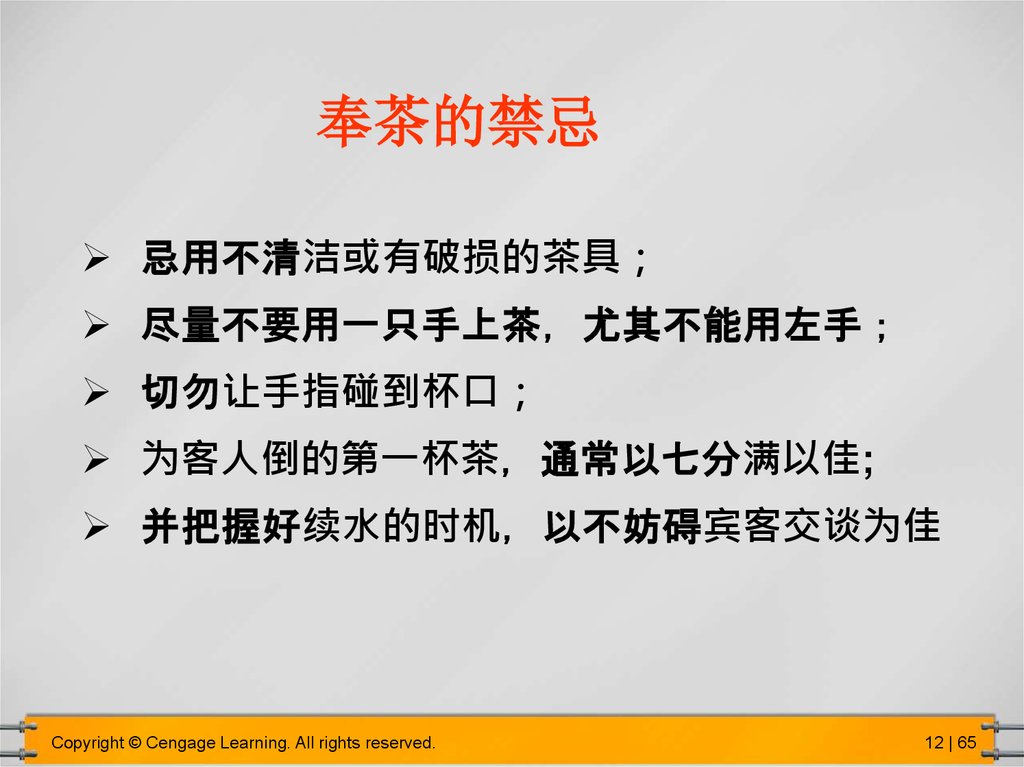 奉茶的禁忌

➢ 忌用不清洁或有破损的茶具；

➢ 尽量不要用一只手上茶，尤其不能用左手；

➢ 切勿让手指碰到杯口；

➢ 为客人倒的第一杯茶，通常以七分满以佳;

➢ 并把握好续水的时机，以不妨碍宾客交谈为佳

Copyright © Cengage Learning. All rights reserved. 12 | 65